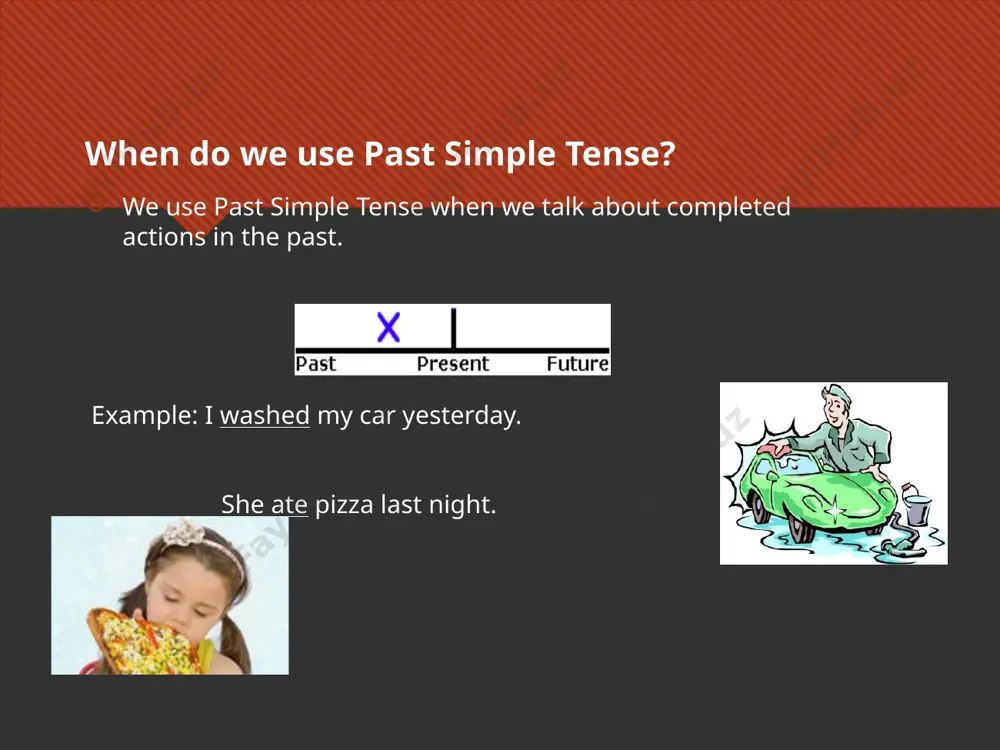 When do we use Past Simple Tense?

We use Past Simple Tense when we talk about completed actions in the past.

X

Past Present Future

Example: I washed my car yesterday.

She ate pizza last night.